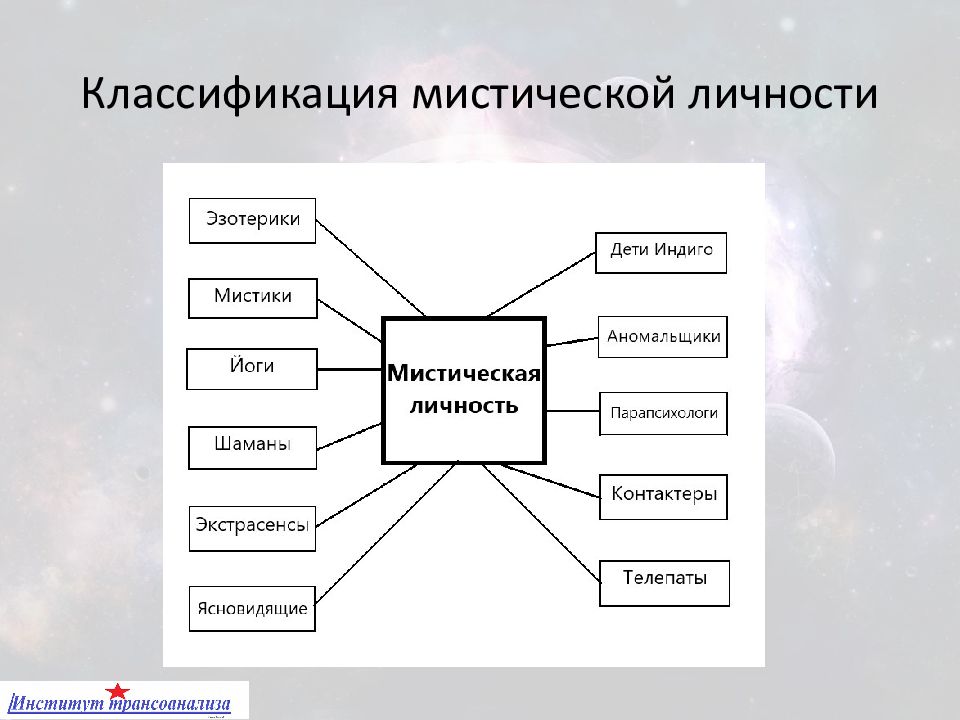 Классификация мистической личности

Эзотерики

Мистики

Йоги

Шаманы

Экстрасенсы

Ясновидящие

Мистическая личность

Дети Индиго

Аномальщики

Парапсихологи

Контактеры

Телепаты

Институт трансоанализа